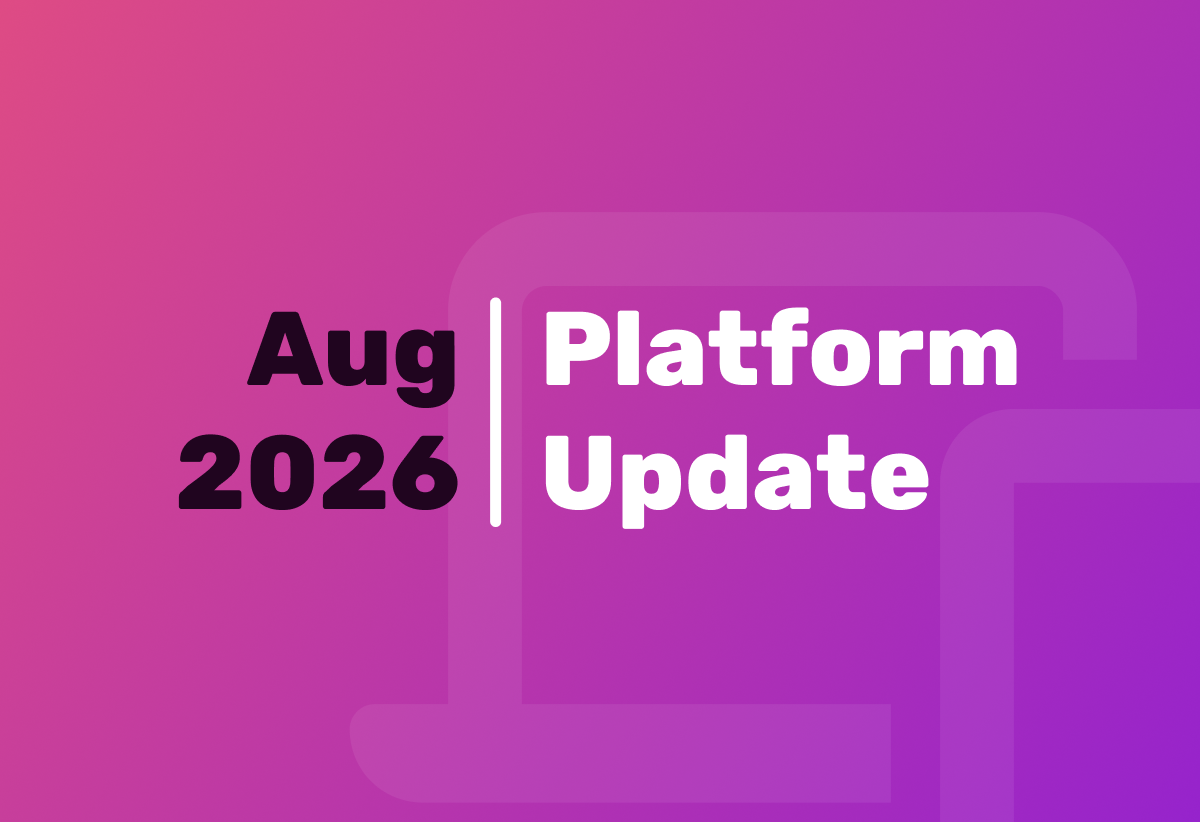 Aug 2026

Platform Update